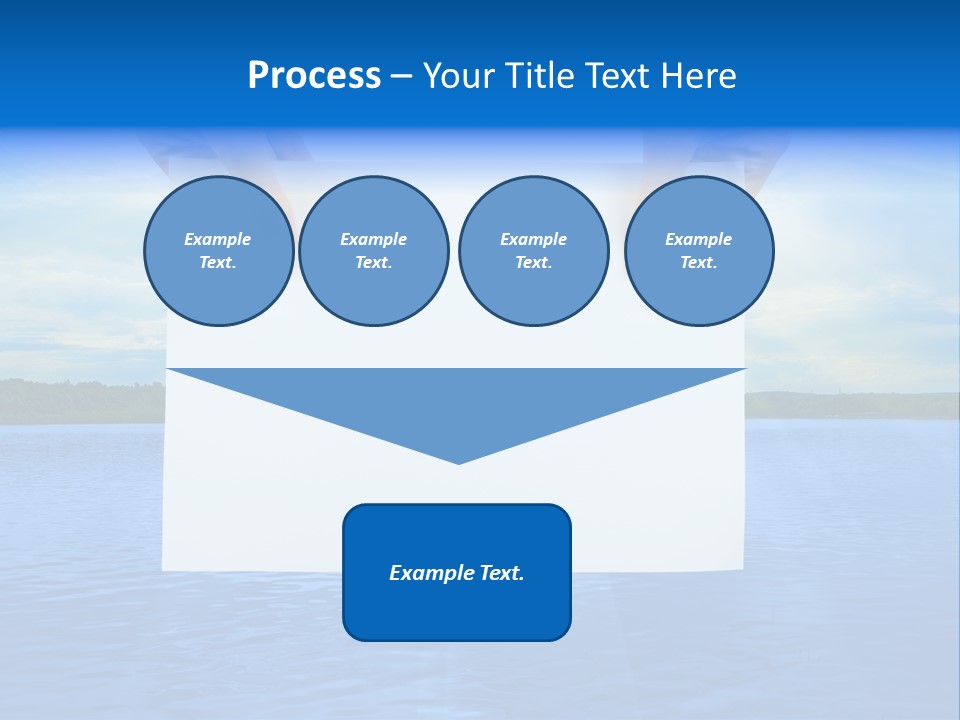 Process – Your Title Text Here

Example Text.

Example Text.

Example Text.

Example Text.

Example Text.